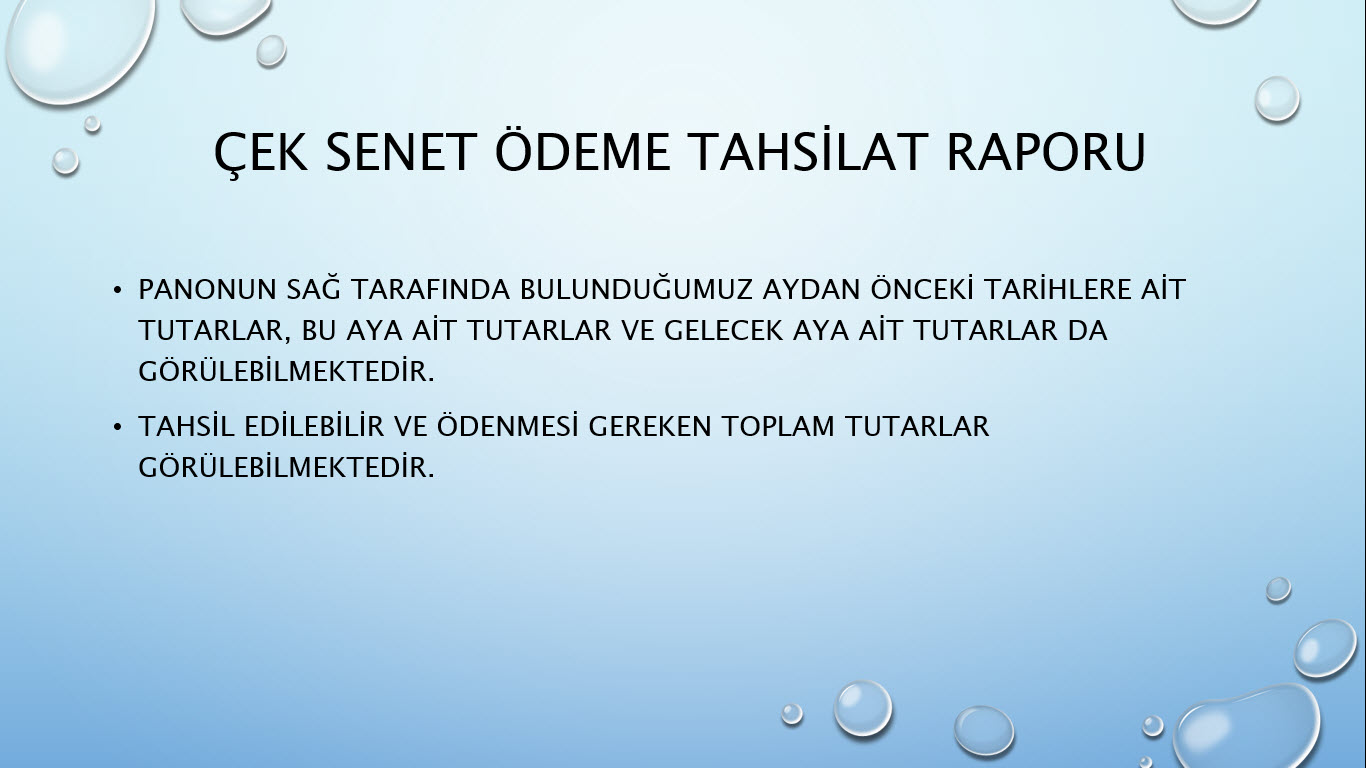 ÇEK SENET ÖDEME TAHSİLAT RAPORU

• PANONUN SAĞ TARAFINDA BULUNDUĞUMUZ AYDAN ÖNCEKİ TARİHLERE AİT TUTARLAR, BU AYA AİT TUTARLAR VE GELECEK AYA AİT TUTARLAR DA GÖRÜLEBİLMEKTEDİR.

• TAHSİL EDİLEBİLİR VE ÖDENMESİ GEREKEN TOPLAM TUTARLAR GÖRÜLEBİLMEKTEDİR.